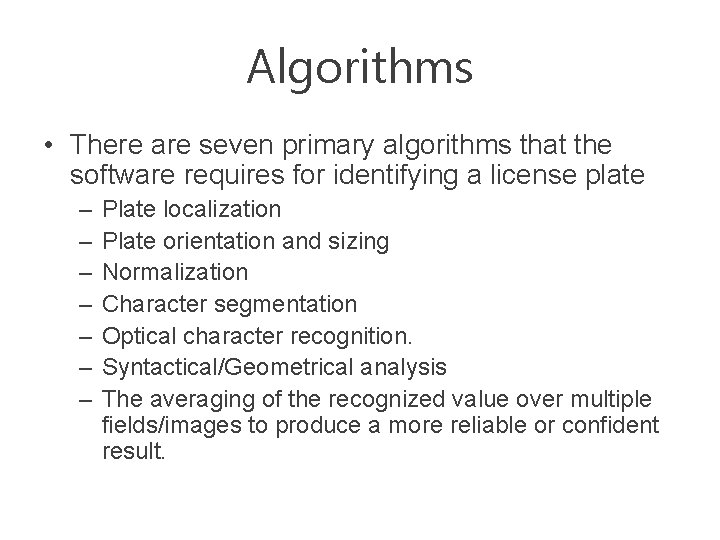 Algorithms

• There are seven primary algorithms that the software requires for identifying a license plate
  – Plate localization
  – Plate orientation and sizing
  – Normalization
  – Character segmentation
  – Optical character recognition.
  – Syntactical/Geometrical analysis
  – The averaging of the recognized value over multiple fields/images to produce a more reliable or confident result.